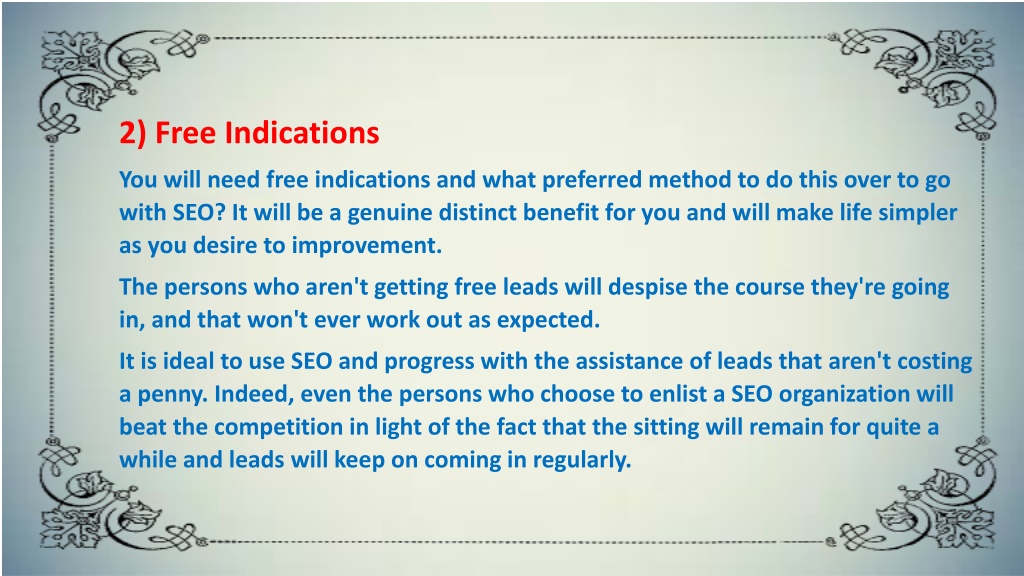 2) Free Indications

You will need free indications and what preferred method to do this over to go with SEO? It will be a genuine distinct benefit for you and will make life simpler as you desire to improvement.

The persons who aren't getting free leads will despise the course they're going in, and that won't ever work out as expected.

It is ideal to use SEO and progress with the assistance of leads that aren't costing a penny. Indeed, even the persons who choose to enlist a SEO organization will beat the competition in light of the fact that the sitting will remain for quite a while and leads will keep on coming in regularly.